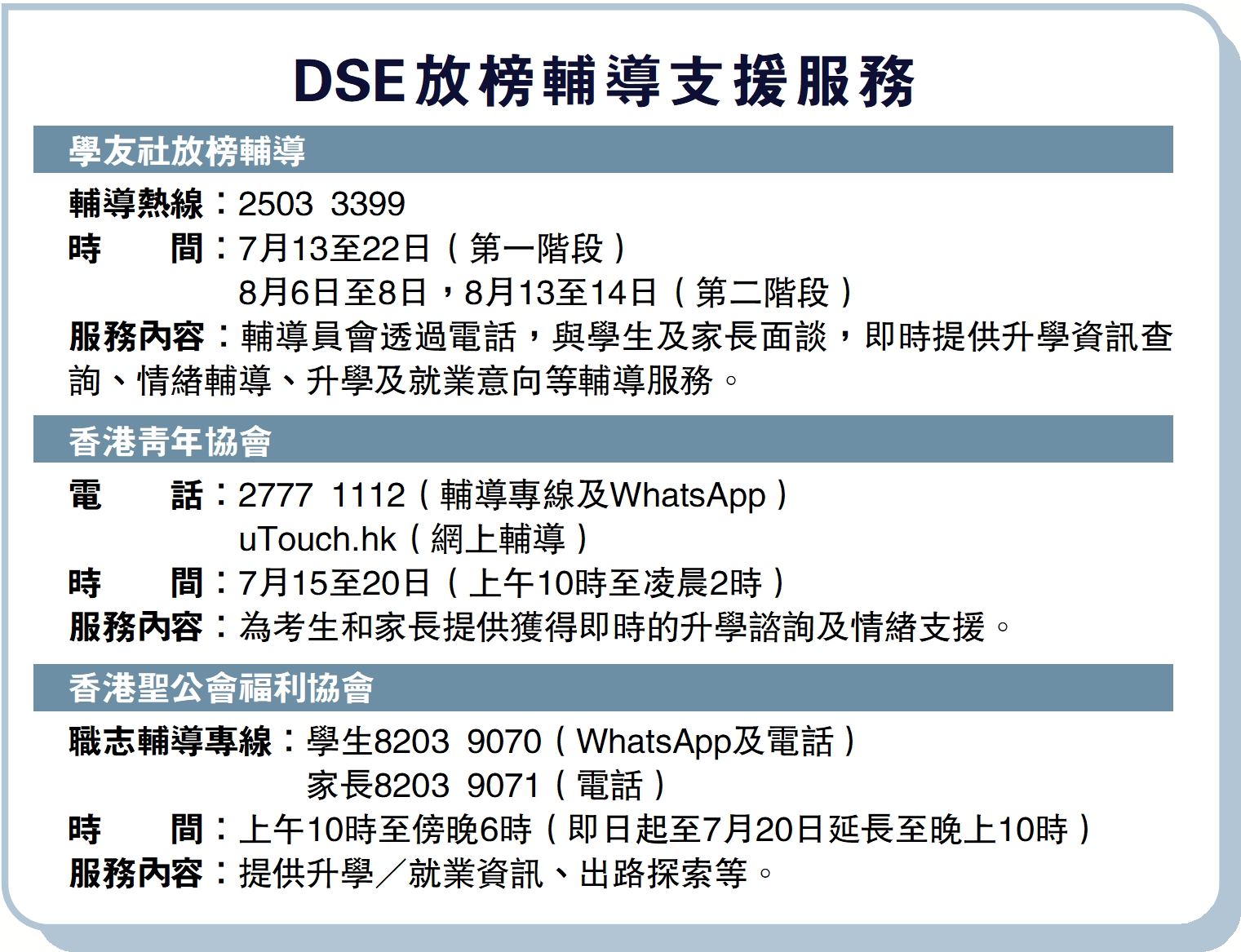 DSE放榜輔導支援服務

學友社放榜輔導

輔導熱線：2503 3399
時　　間：7月13至22日（第一階段）
8月6日至8日，8月13至14日（第二階段）
服務內容：輔導員會透過電話，與學生及家長面談，即時提供升學資訊查詢、情緒輔導、升學及就業意向等輔導服務。

香港青年協會

電　　話：2777 1112（輔導專線及WhatsApp）
uTouch.hk（網上輔導）
時　　間：7月15至20日（上午10時至凌晨2時）
服務內容：為考生和家長提供獲得即時的升學諮詢及情緒支援。

香港聖公會福利協會

職志輔導專線：學生8203 9070（WhatsApp及電話）
家長8203 9071（電話）
時　　間：上午10時至傍晚6時（即日起至7月20日延長至晚上10時）
服務內容：提供升學／就業資訊、出路探索等。